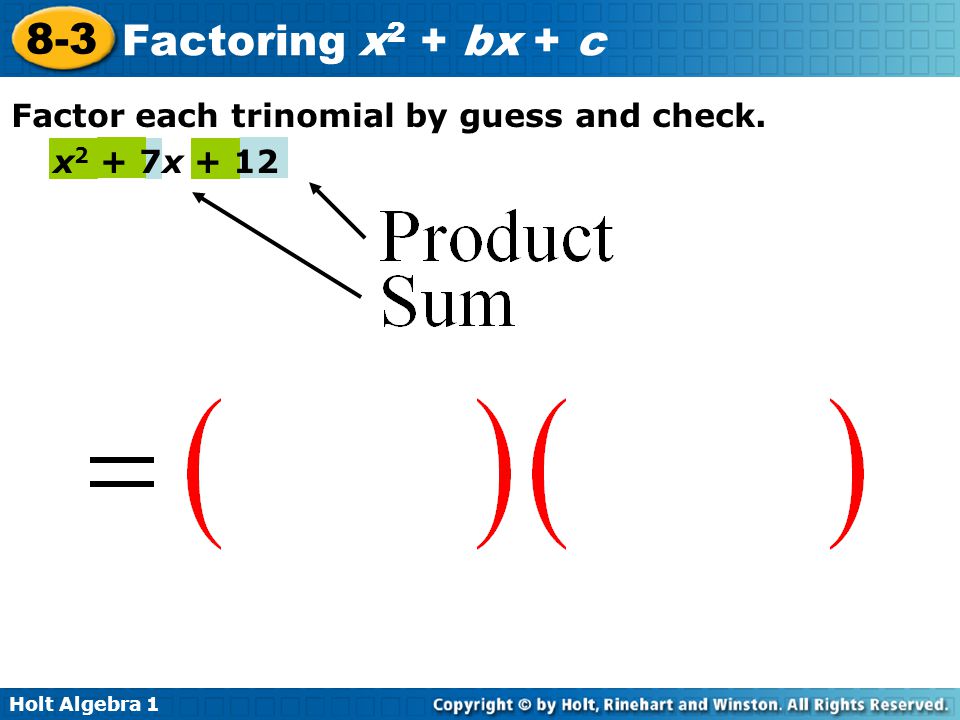 8-3 Factoring $x^2 + bx + c$

Factor each trinomial by guess and check.

$x^2 + 7x + 12$

Product

Sum

$= (\quad)(\quad)$

Holt Algebra 1

Copyright © by Holt, Rinehart and Winston. All Rights Reserved.